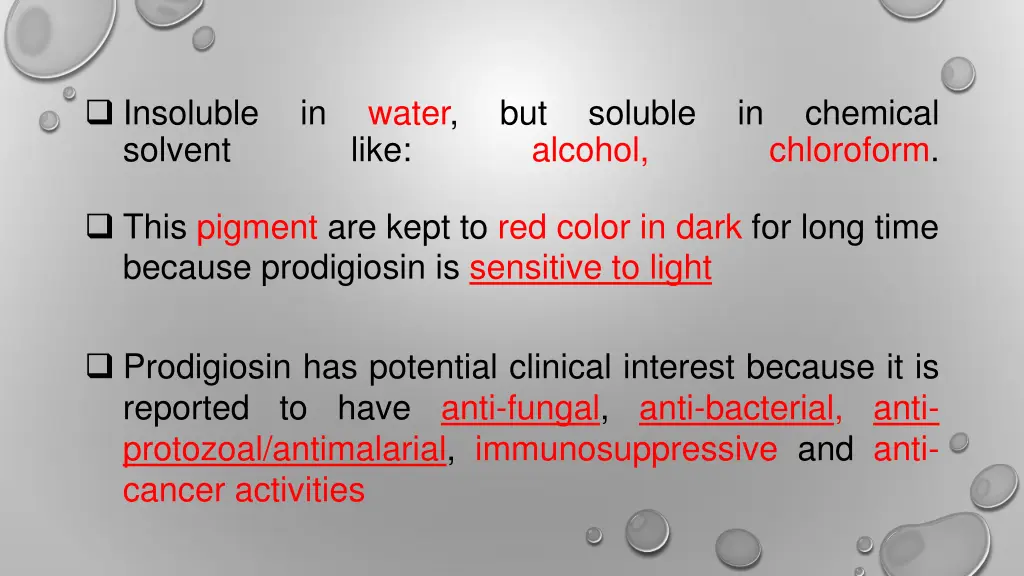 ❑ Insoluble in water, but soluble in chemical solvent like: alcohol, chloroform.

❑ This pigment are kept to red color in dark for long time because prodigiosin is sensitive to light

❑ Prodigiosin has potential clinical interest because it is reported to have anti-fungal, anti-bacterial, anti-protozoal/antimalarial, immunosuppressive and anti-cancer activities